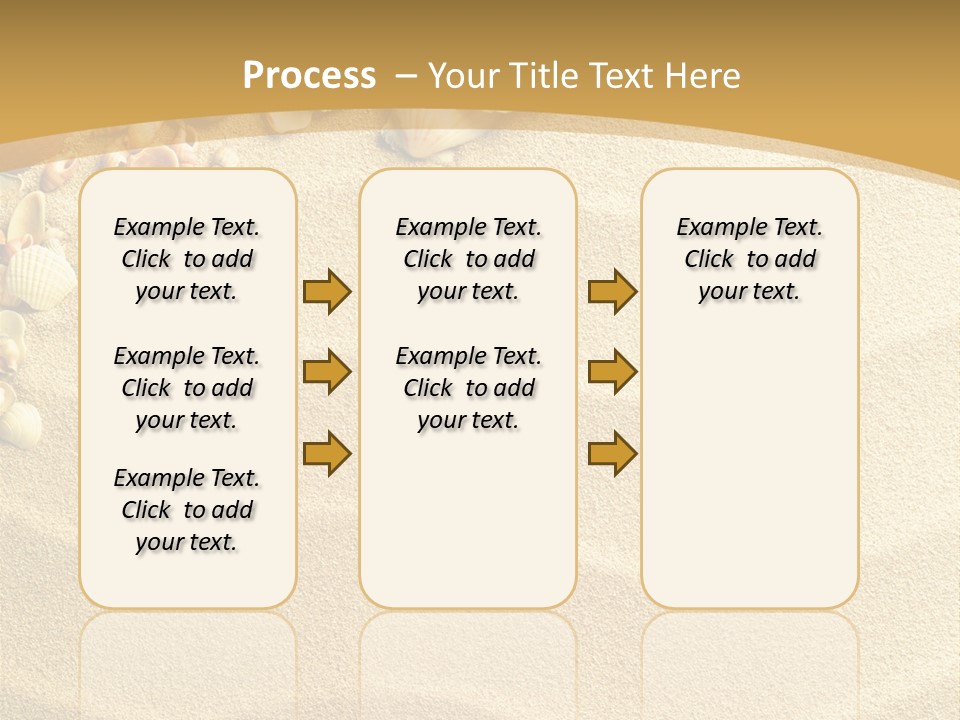 Process – Your Title Text Here

Example Text. Click to add your text.

Example Text. Click to add your text.

Example Text. Click to add your text.

Example Text. Click to add your text.

Example Text. Click to add your text.

Example Text. Click to add your text.